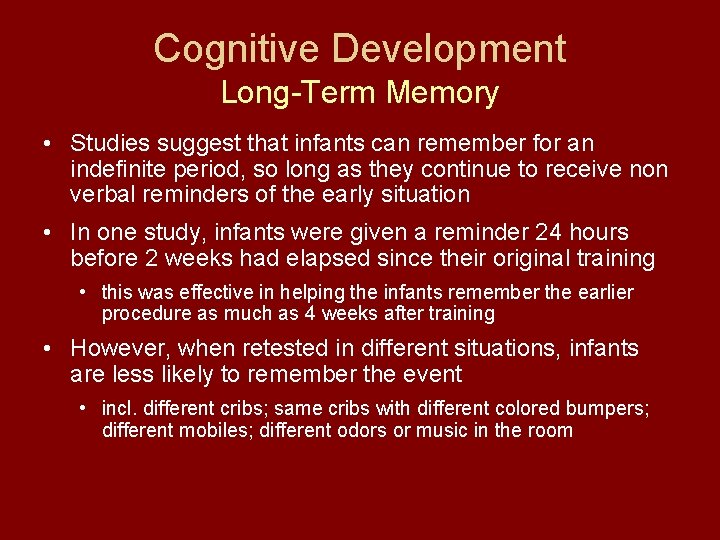 Cognitive Development
Long-Term Memory

• Studies suggest that infants can remember for an indefinite period, so long as they continue to receive non verbal reminders of the early situation

• In one study, infants were given a reminder 24 hours before 2 weeks had elapsed since their original training

• this was effective in helping the infants remember the earlier procedure as much as 4 weeks after training

• However, when retested in different situations, infants are less likely to remember the event

• incl. different cribs; same cribs with different colored bumpers; different mobiles; different odors or music in the room